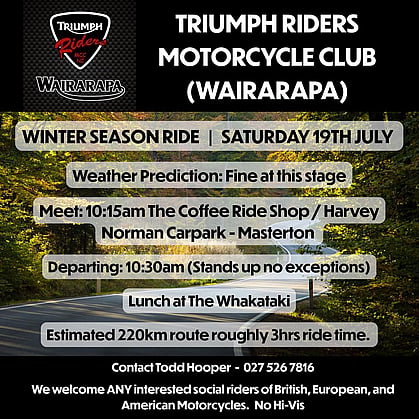 TRIUMPH
Riders
MCC NZ
WAIRARAPA

TRIUMPH RIDERS MOTORCYCLE CLUB (WAIRARAPA)

WINTER SEASON RIDE | SATURDAY 19TH JULY

Weather Prediction: Fine at this stage

Meet: 10:15am The Coffee Ride Shop / Harvey Norman Carpark - Masterton

Departing: 10:30am (Stands up no exceptions)

Lunch at The Whakataki

Estimated 220km route roughly 3hrs ride time.

Contact Todd Hooper - 027 526 7816

We welcome ANY interested social riders of British, European, and American Motorcycles. No Hi-Vis